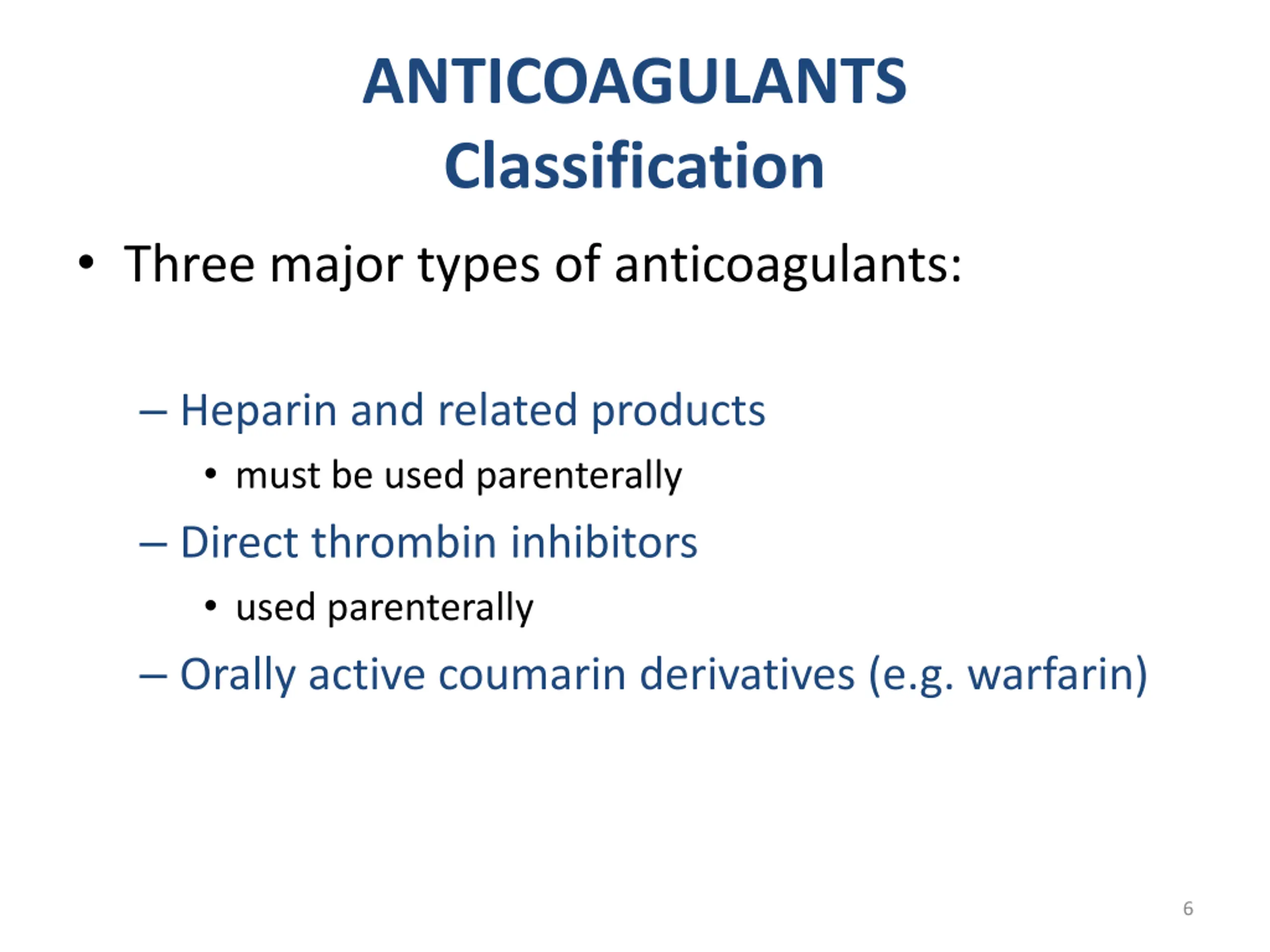 ANTICOAGULANTS
Classification

• Three major types of anticoagulants:

– Heparin and related products
• must be used parenterally
– Direct thrombin inhibitors
• used parenterally
– Orally active coumarin derivatives (e.g. warfarin)

6